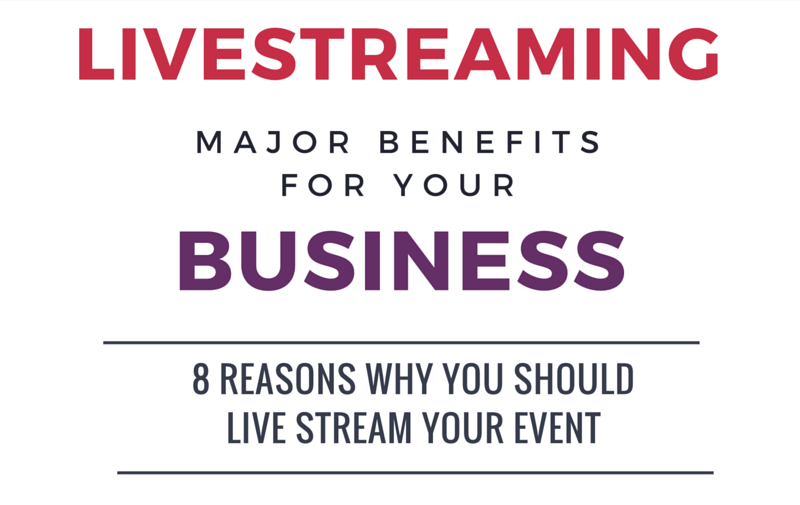 LIVESTREAMING

MAJOR BENEFITS FOR YOUR

BUSINESS

8 REASONS WHY YOU SHOULD LIVE STREAM YOUR EVENT